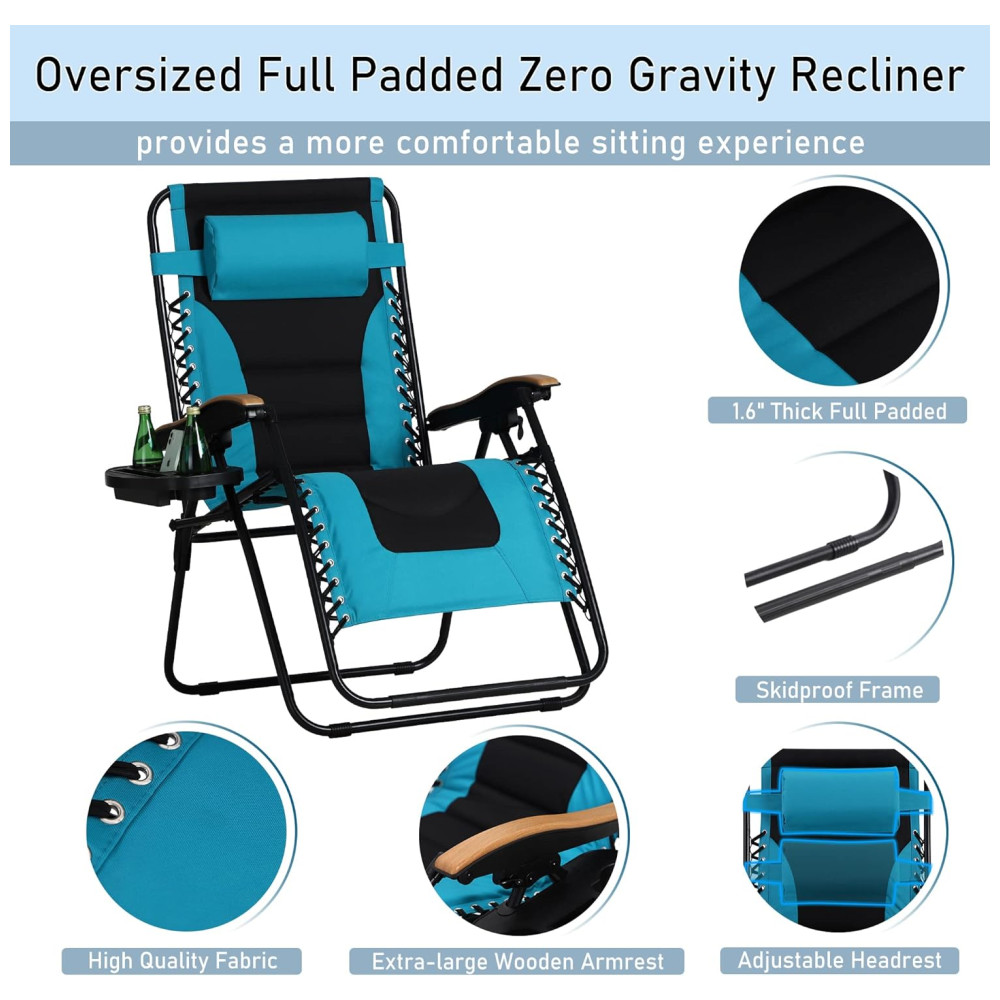 Oversized Full Padded Zero Gravity Recliner

provides a more comfortable sitting experience

1.6" Thick Full Padded

Skidproof Frame

High Quality Fabric

Extra-large Wooden Armrest

Adjustable Headrest